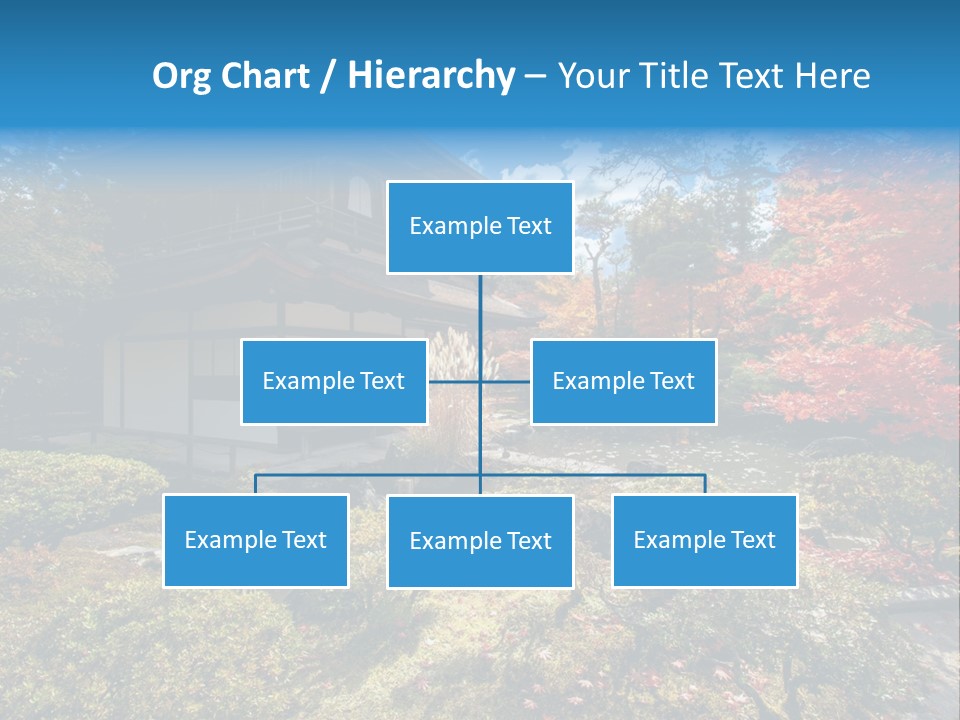 Org Chart / Hierarchy – Your Title Text Here

Example Text

Example Text

Example Text

Example Text

Example Text

Example Text